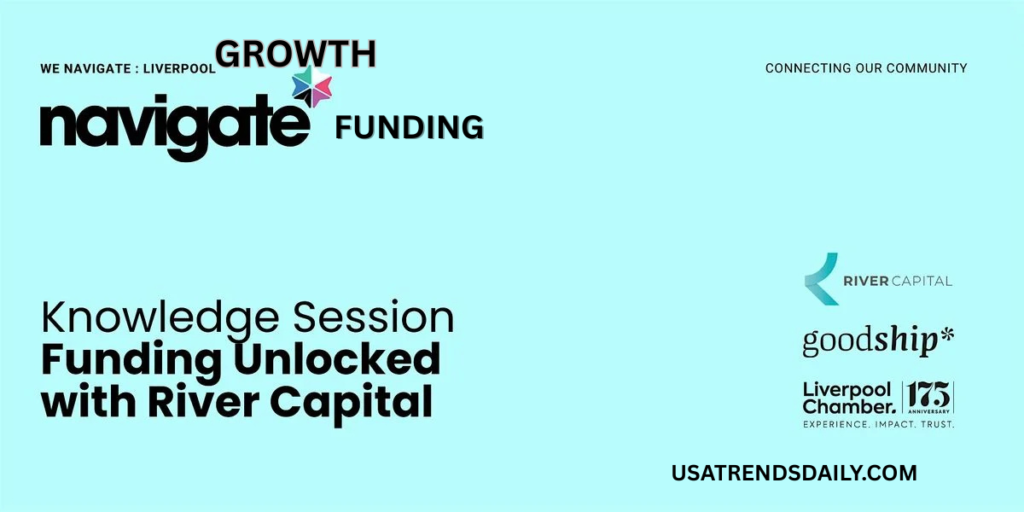 WE NAVIGATE : LIVERPOOL GROWTH

CONNECTING OUR COMMUNITY

navigate FUNDING

Knowledge Session
Funding Unlocked with River Capital

RIVER CAPITAL

goodship*

Liverpool Chamber. 175 ANNIVERSARY
EXPERIENCE. IMPACT. TRUST.

USATRENDSDAILY.COM